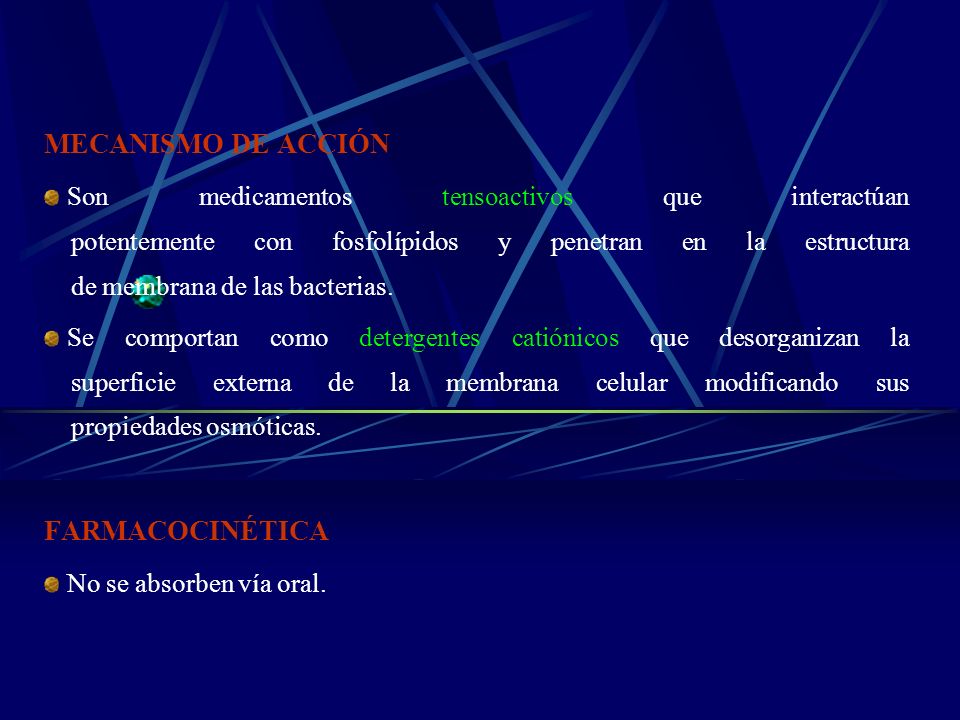 MECANISMO DE ACCIÓN

Son medicamentos tensoactivos que interactúan potentemente con fosfolípidos y penetran en la estructura de membrana de las bacterias.

Se comportan como detergentes catiónicos que desorganizan la superficie externa de la membrana celular modificando sus propiedades osmóticas.

FARMACOCINÉTICA

No se absorben vía oral.